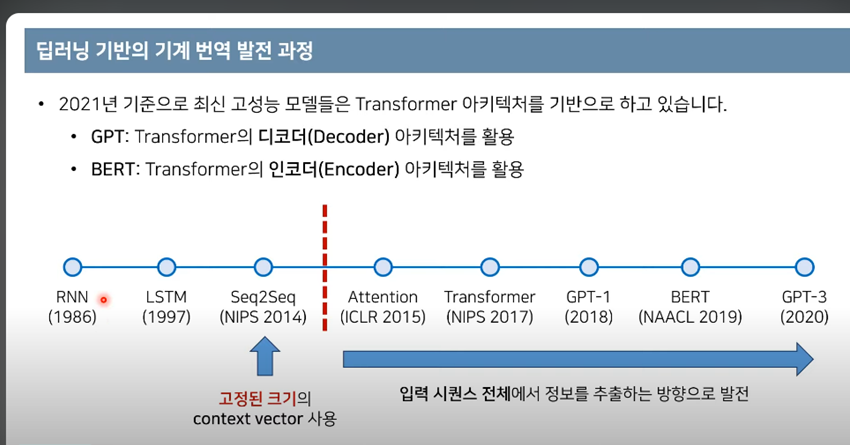 딥러닝 기반의 기계 번역 발전 과정

• 2021년 기준으로 최신 고성능 모델들은 Transformer 아키텍처를 기반으로 하고 있습니다.

• GPT: Transformer의 디코더(Decoder) 아키텍처를 활용

• BERT: Transformer의 인코더(Encoder) 아키텍처를 활용

RNN (1986)

LSTM (1997)

Seq2Seq (NIPS 2014)

Attention (ICLR 2015)

Transformer (NIPS 2017)

GPT-1 (2018)

BERT (NAACL 2019)

GPT-3 (2020)

고정된 크기의 context vector 사용

입력 시퀀스 전체에서 정보를 추출하는 방향으로 발전